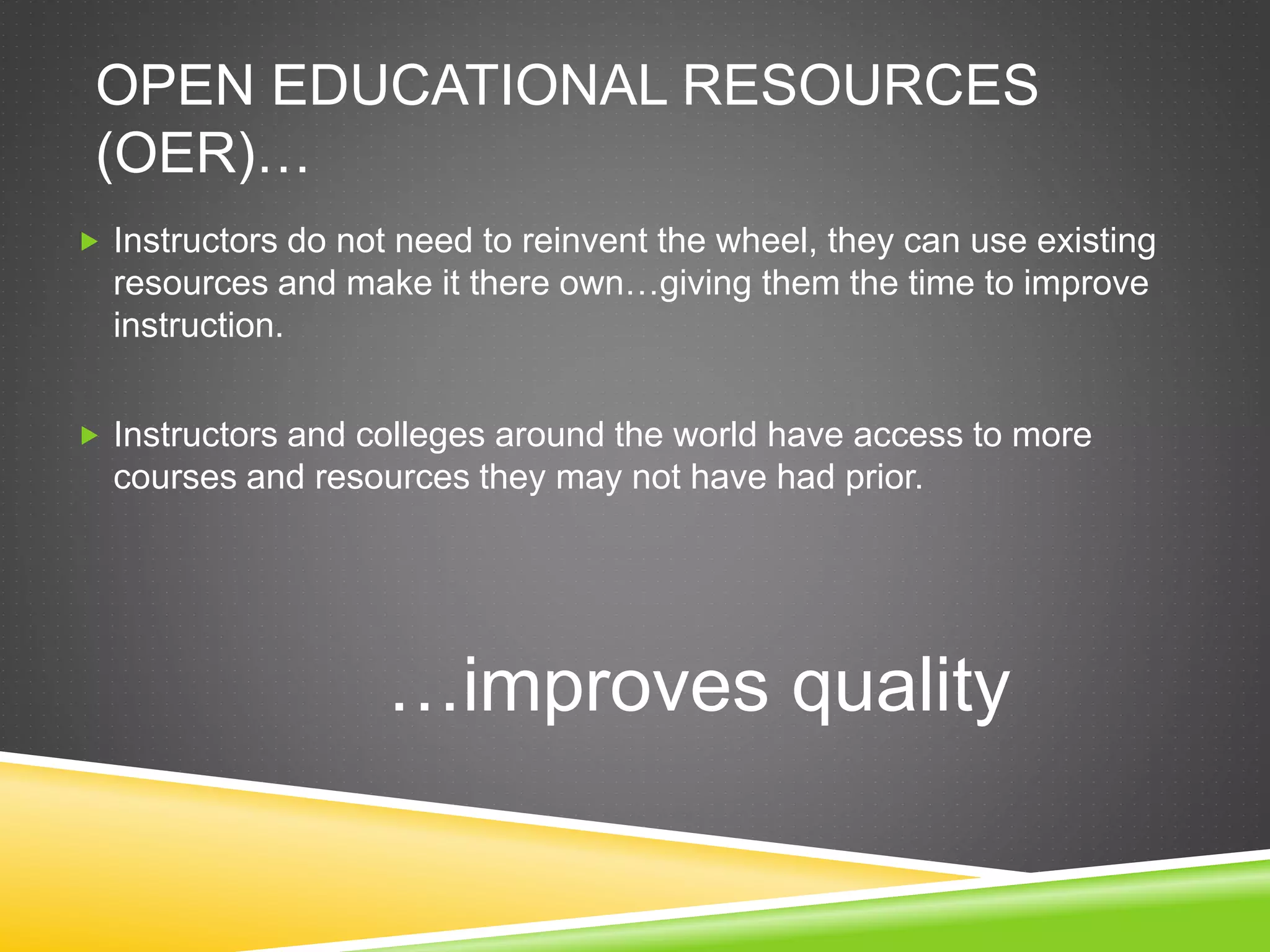 OPEN EDUCATIONAL RESOURCES (OER)…

Instructors do not need to reinvent the wheel, they can use existing resources and make it there own…giving them the time to improve instruction.

Instructors and colleges around the world have access to more courses and resources they may not have had prior.

…improves quality